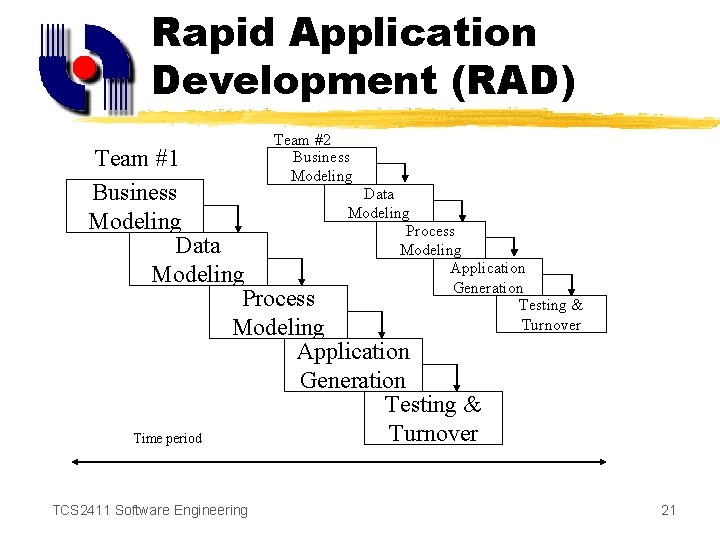 Rapid Application Development (RAD)

Team #1

Business Modeling

Data Modeling

Process Modeling

Application Generation

Testing & Turnover

Team #2

Business Modeling

Data Modeling

Process Modeling

Application Generation

Testing & Turnover

Time period

TCS2411 Software Engineering

21